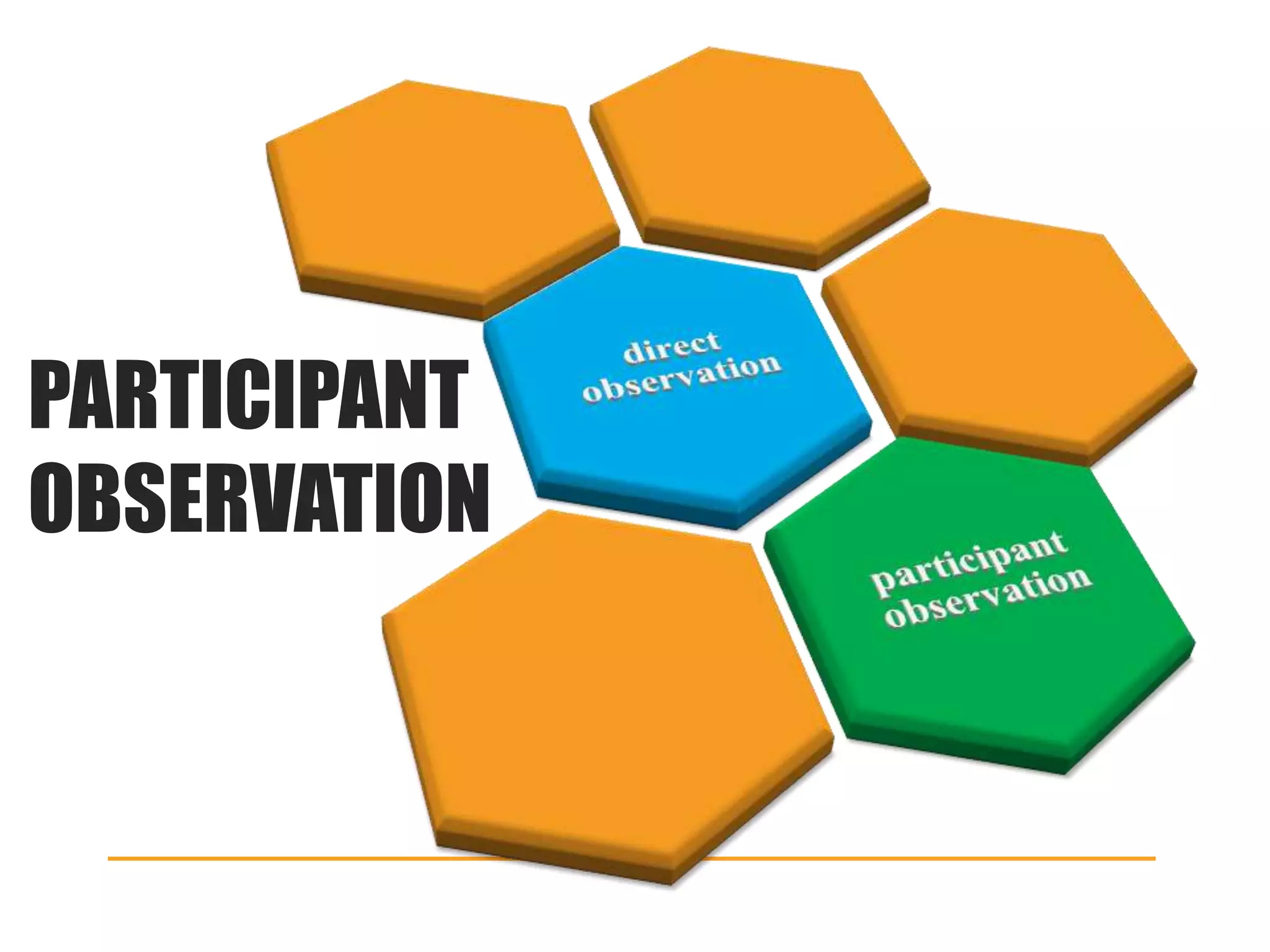 PARTICIPANT OBSERVATION

direct observation

participant observation